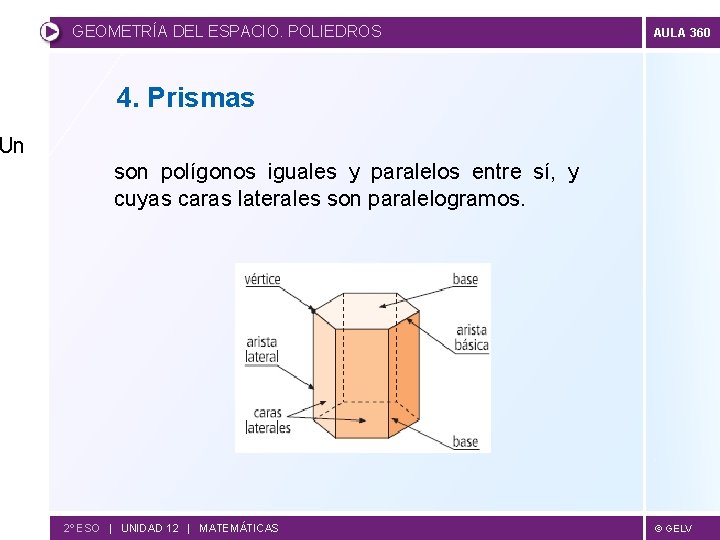 GEOMETRÍA DEL ESPACIO. POLIEDROS

AULA 360

4. Prismas

Un

son polígonos iguales y paralelos entre sí, y cuyas caras laterales son paralelogramos.

vértice
base
arista básica
arista lateral
caras laterales
base

2º ESO | UNIDAD 12 | MATEMÁTICAS

© GELV